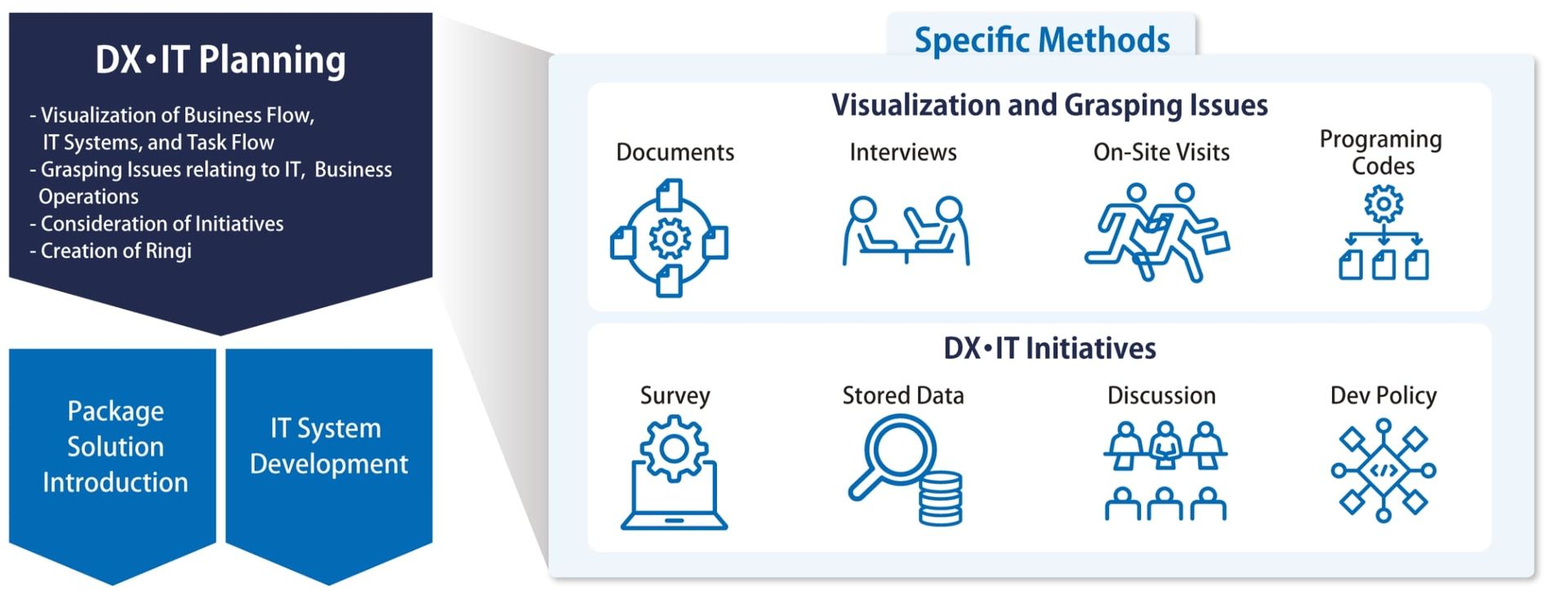 DX•IT Planning

- Visualization of Business Flow, IT Systems, and Task Flow
- Grasping Issues relating to IT, Business Operations
- Consideration of Initiatives
- Creation of Ringi

Package Solution Introduction

IT System Development

Specific Methods

Visualization and Grasping Issues

Documents

Interviews

On-Site Visits

Programing Codes

DX•IT Initiatives

Survey

Stored Data

Discussion

Dev Policy